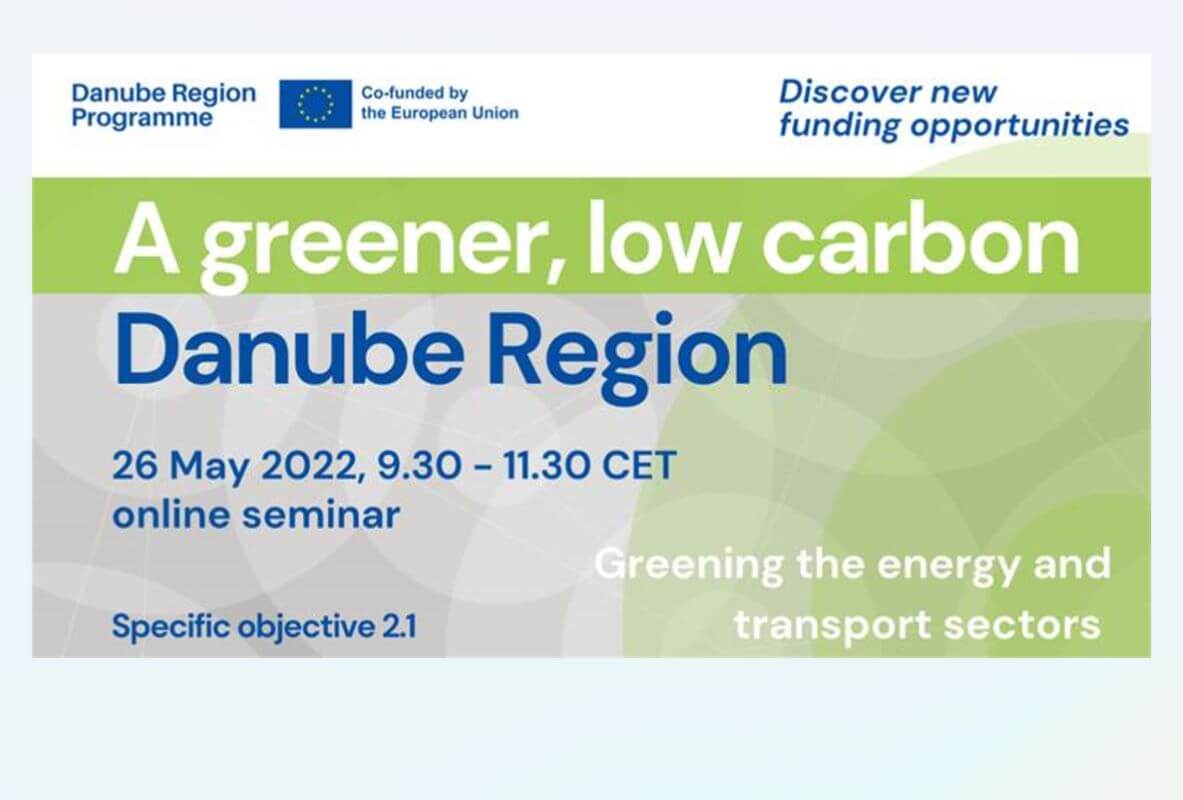 Danube Region Programme

Co-funded by the European Union

Discover new funding opportunities

A greener, low carbon Danube Region

26 May 2022, 9.30 - 11.30 CET
online seminar

Greening the energy and transport sectors

Specific objective 2.1